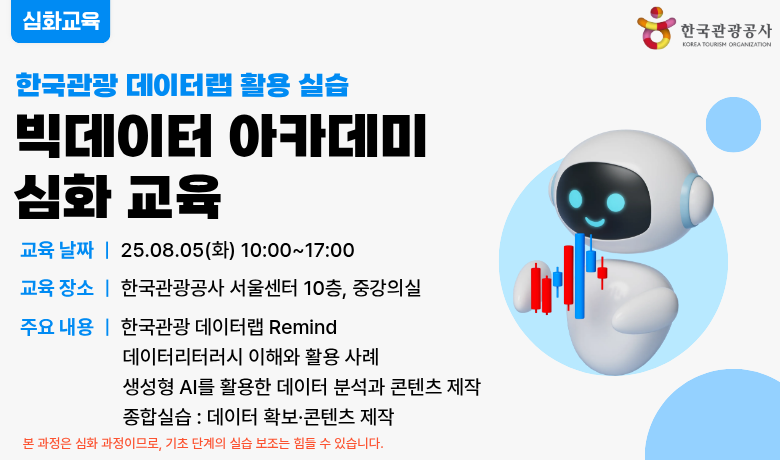 심화교육

한국관광공사
KOREA TOURISM ORGANIZATION

한국관광 데이터랩 활용 실습

빅데이터 아카데미 심화 교육

교육 날짜 | 25.08.05(화) 10:00~17:00

교육 장소 | 한국관광공사 서울센터 10층, 중강의실

주요 내용 | 한국관광 데이터랩 Remind
데이터리터러시 이해와 활용 사례
생성형 AI를 활용한 데이터 분석과 콘텐츠 제작
종합실습 : 데이터 확보·콘텐츠 제작

본 과정은 심화 과정이므로, 기초 단계의 실습 보조는 힘들 수 있습니다.